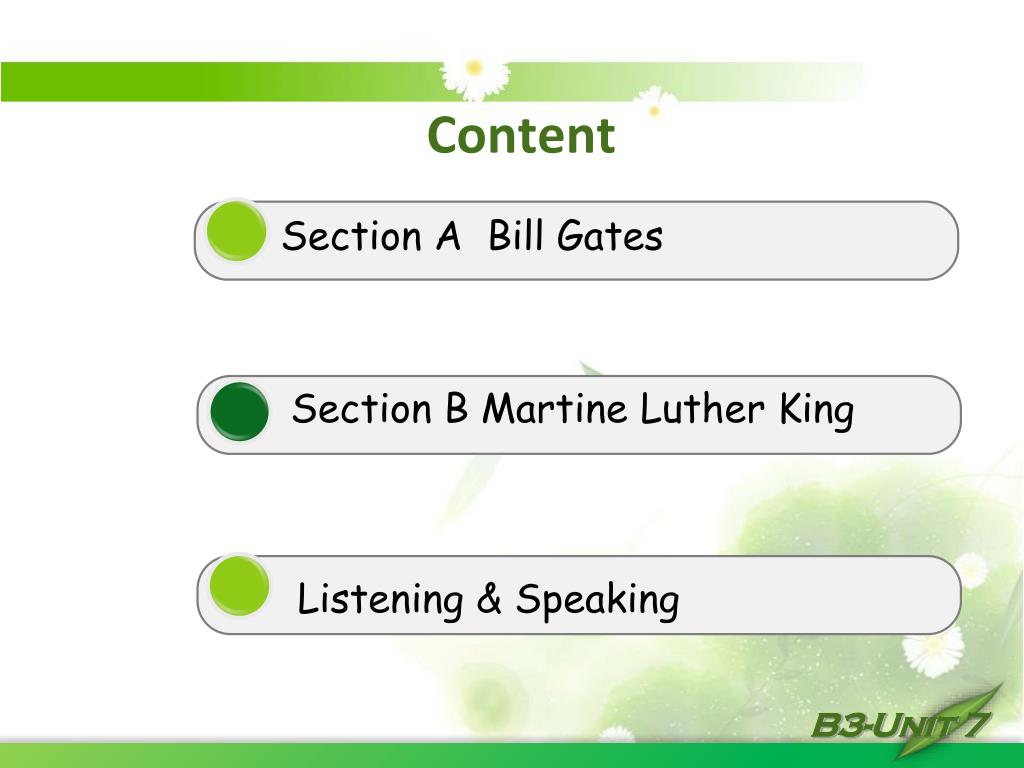 Content

Section A Bill Gates

Section B Martine Luther King

Listening & Speaking

B3-UNIT 7